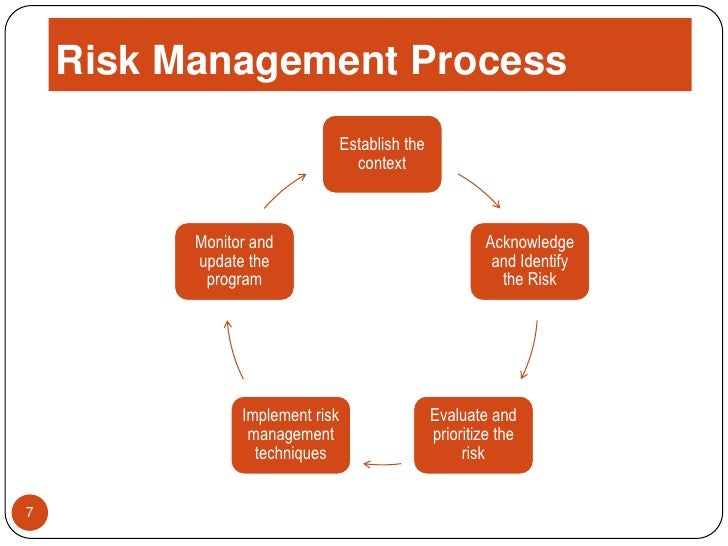 Risk Management Process

Establish the context

Acknowledge and Identify the Risk

Evaluate and prioritize the risk

Implement risk management techniques

Monitor and update the program

7